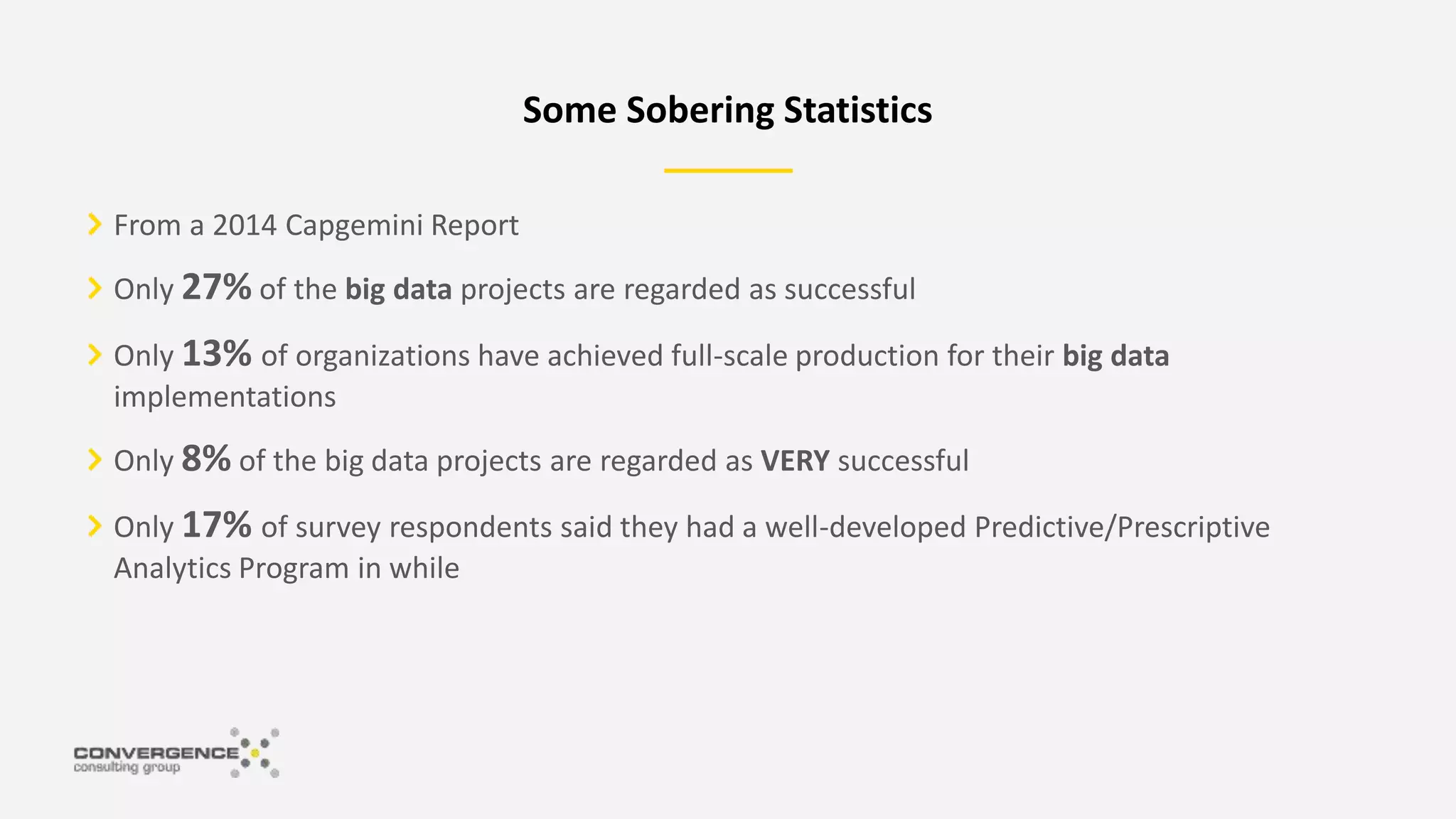 Some Sobering Statistics

From a 2014 Capgemini Report

Only 27% of the big data projects are regarded as successful

Only 13% of organizations have achieved full-scale production for their big data implementations

Only 8% of the big data projects are regarded as VERY successful

Only 17% of survey respondents said they had a well-developed Predictive/Prescriptive Analytics Program in while

CONVERGENCE
consulting group